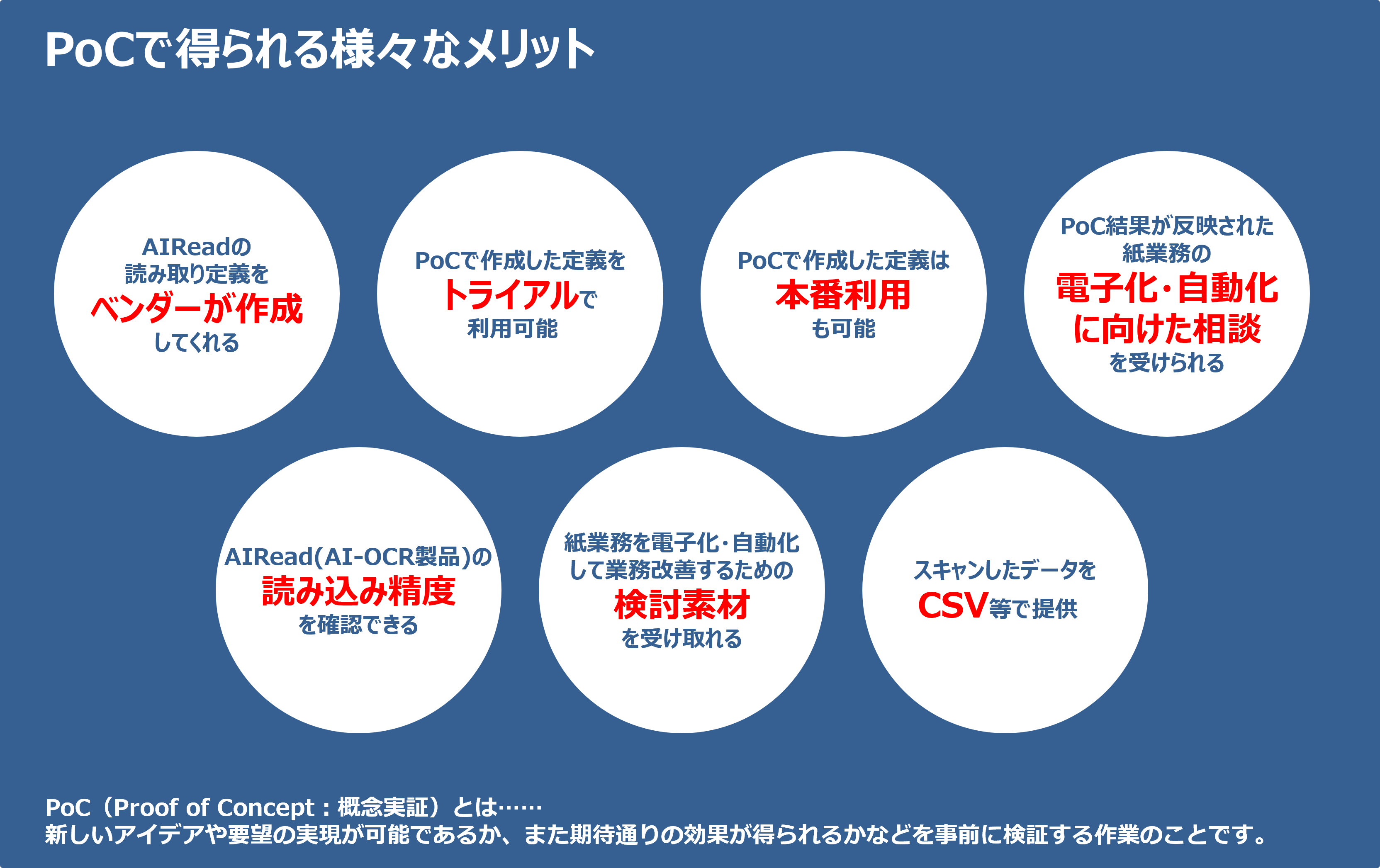 PoCで得られる様々なメリット

AIReadの
読み取り定義を
ベンダーが作成
してくれる

PoCで作成した定義を
トライアルで
利用可能

PoCで作成した定義は
本番利用
も可能

PoC結果が反映された
紙業務の
電子化・自動化
に向けた相談
を受けられる

AIRead(AI-OCR製品)の
読み込み精度
を確認できる

紙業務を電子化・自動化
して業務改善するための
検討素材
を受け取れる

スキャンしたデータを
CSV等で提供

PoC（Proof of Concept：概念実証）とは……
新しいアイデアや要望の実現が可能であるか、また期待通りの効果が得られるかなどを事前に検証する作業のことです。